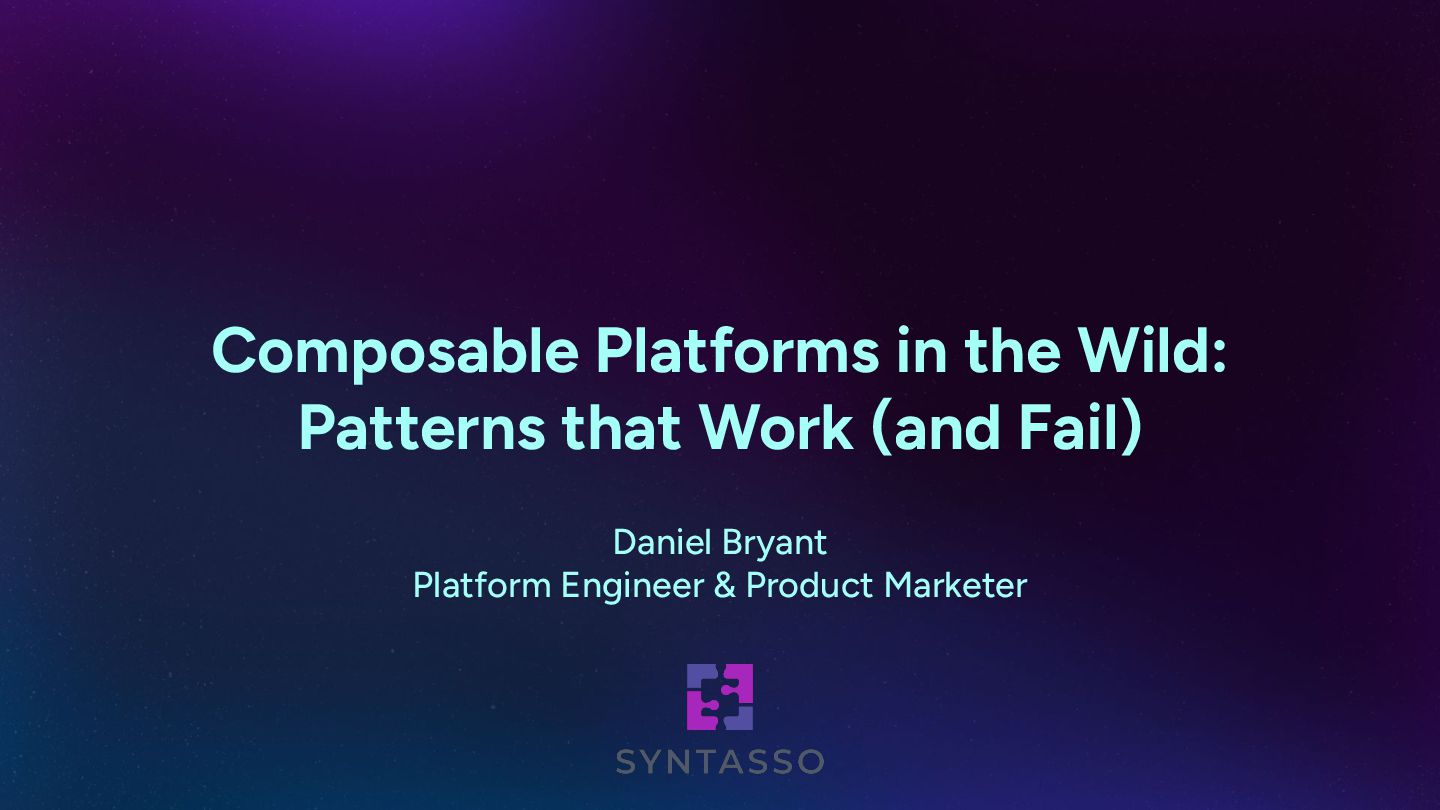 Composable Platforms in the Wild: Patterns that Work (and Fail)

Daniel Bryant
Platform Engineer & Product Marketer

SYNTASSO